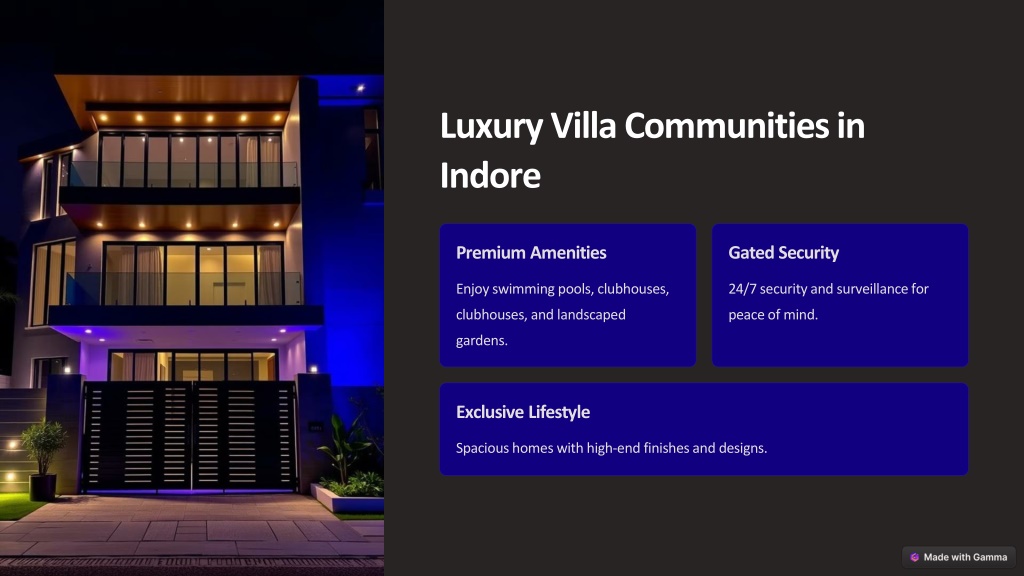 Luxury Villa Communities in Indore

Premium Amenities

Enjoy swimming pools, clubhouses, clubhouses, and landscaped gardens.

Gated Security

24/7 security and surveillance for peace of mind.

Exclusive Lifestyle

Spacious homes with high-end finishes and designs.

Made with Gamma